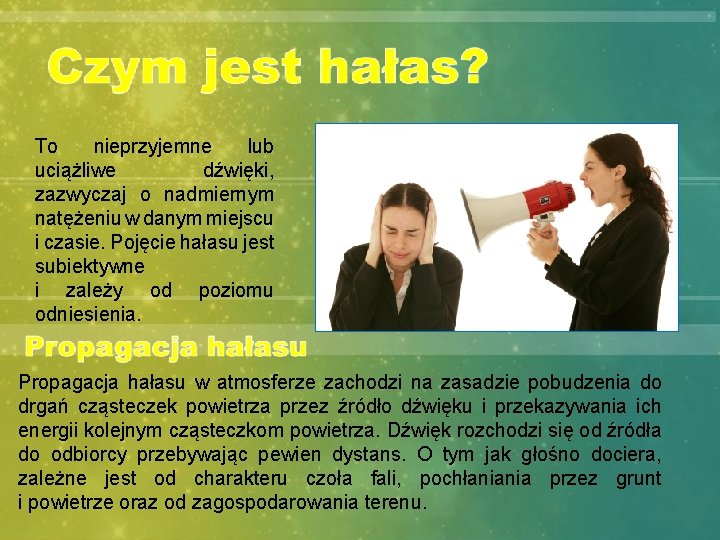 Czym jest hałas?

To nieprzyjemne lub uciążliwe dźwięki, zazwyczaj o nadmiernym natężeniu w danym miejscu i czasie. Pojęcie hałasu jest subiektywne
i zależy od poziomu odniesienia.

Propagacja hałasu

Propagacja hałasu w atmosferze zachodzi na zasadzie pobudzenia do drgań cząsteczek powietrza przez źródło dźwięku i przekazywania ich energii kolejnym cząsteczkom powietrza. Dźwięk rozchodzi się od źródła do odbiorcy przebywając pewien dystans. O tym jak głośno dociera, zależne jest od charakteru czoła fali, pochłaniania przez grunt i powietrze oraz od zagospodarowania terenu.